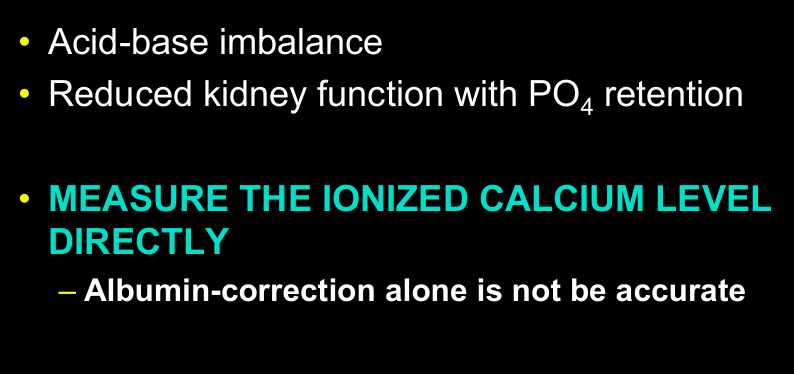 • Acid-base imbalance
• Reduced kidney function with $PO_4$ retention

• MEASURE THE IONIZED CALCIUM LEVEL DIRECTLY
– Albumin-correction alone is not be accurate